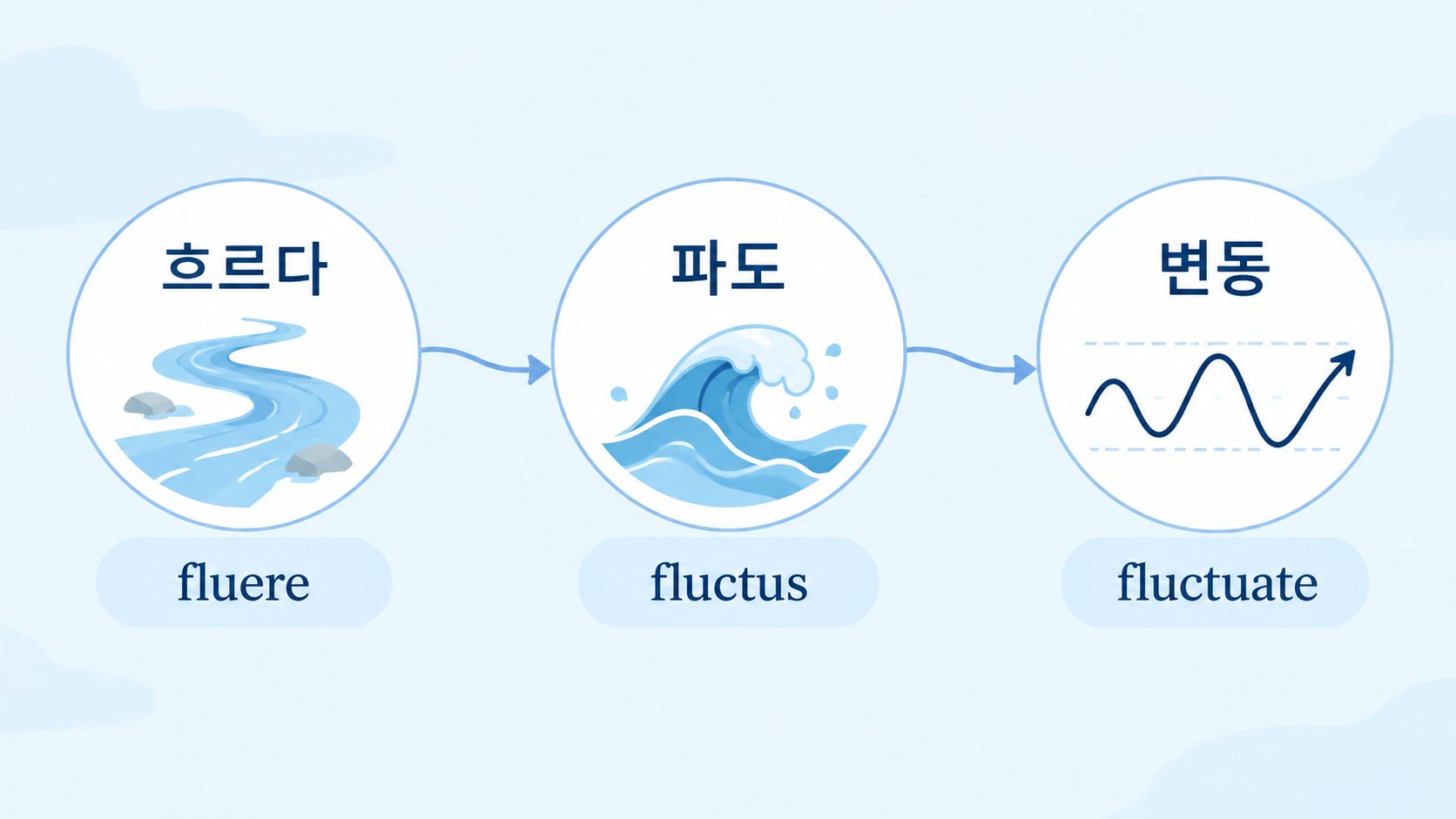 흐르다

fluere

파도

fluctus

변동

fluctuate